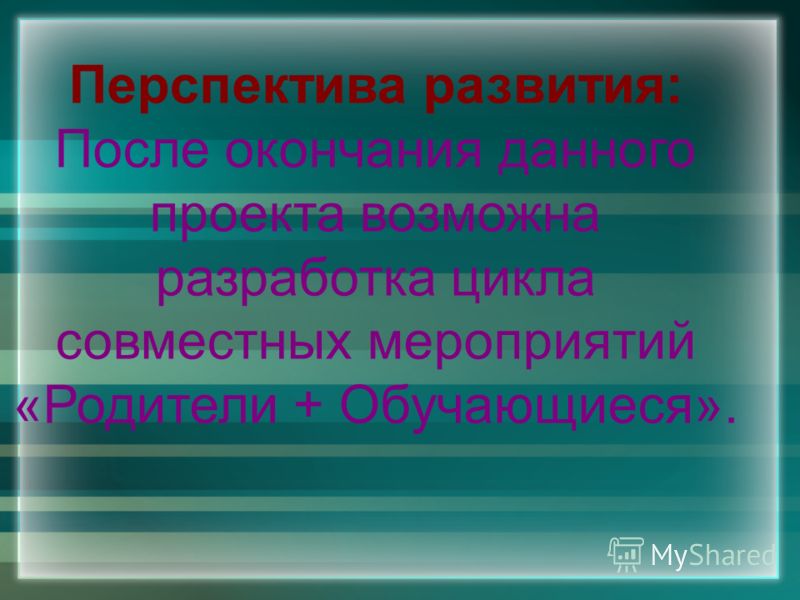 Перспектива развития:
После окончания данного проекта возможна разработка цикла совместных мероприятий «Родители + Обучающиеся».

MyShared